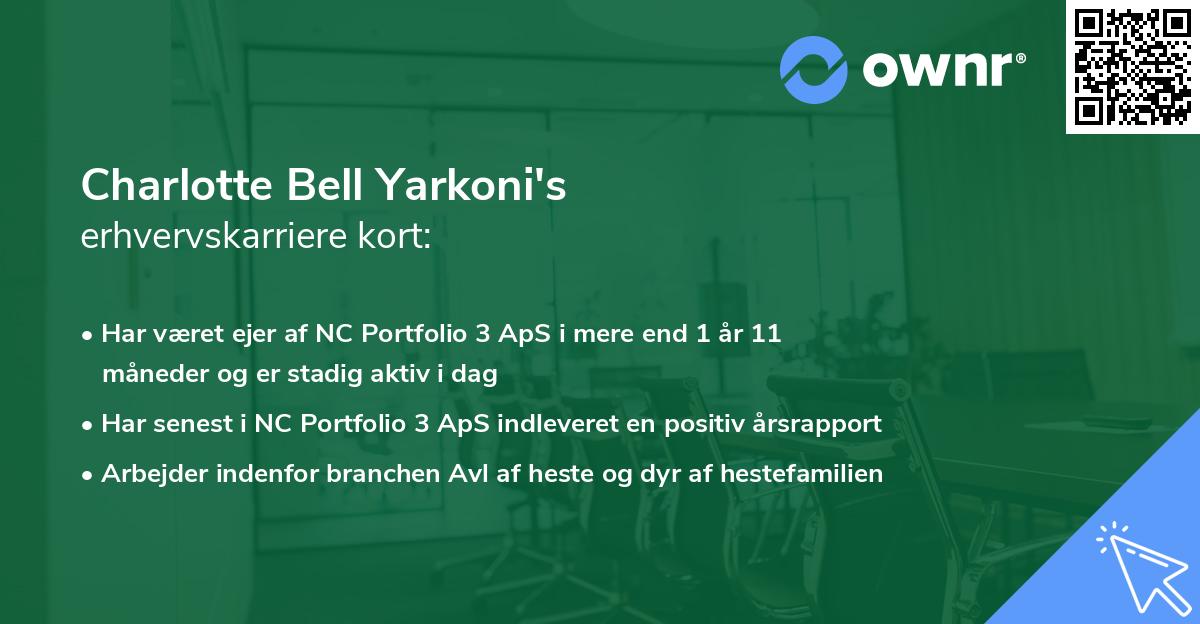 ownr®

Charlotte Bell Yarkoni's
erhvervskarriere kort:

• Har været ejer af NC Portfolio 3 ApS i mere end 1 år 11 måneder og er stadig aktiv i dag
• Har senest i NC Portfolio 3 ApS indleveret en positiv årsrapport
• Arbejder indenfor branchen Avl af heste og dyr af hestefamilien